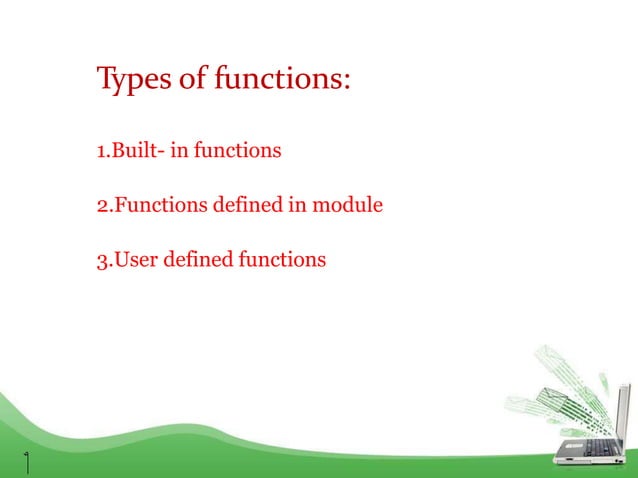 Types of functions:

1.Built- in functions

2.Functions defined in module

3.User defined functions

٩